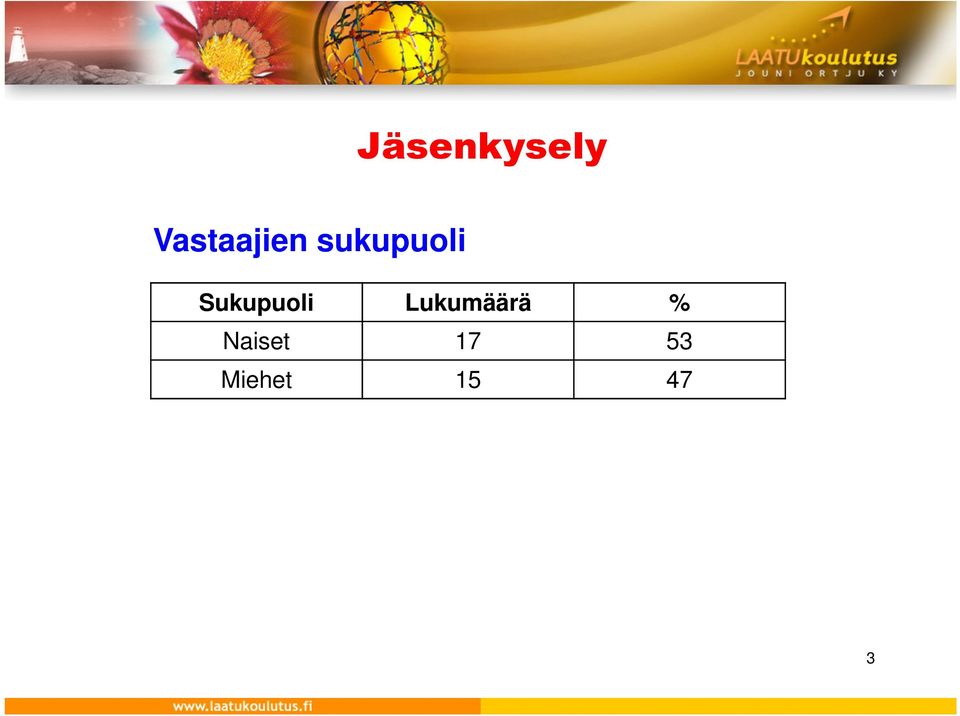 LAATUkoulutus
JOUNI ORTJU KY

Jäsenkysely

Vastaajien sukupuoli

| Sukupuoli | Lukumäärä | % |
|---|---|---|
| Naiset | 17 | 53 |
| Miehet | 15 | 47 |

3

www.laatukoulutus.fi